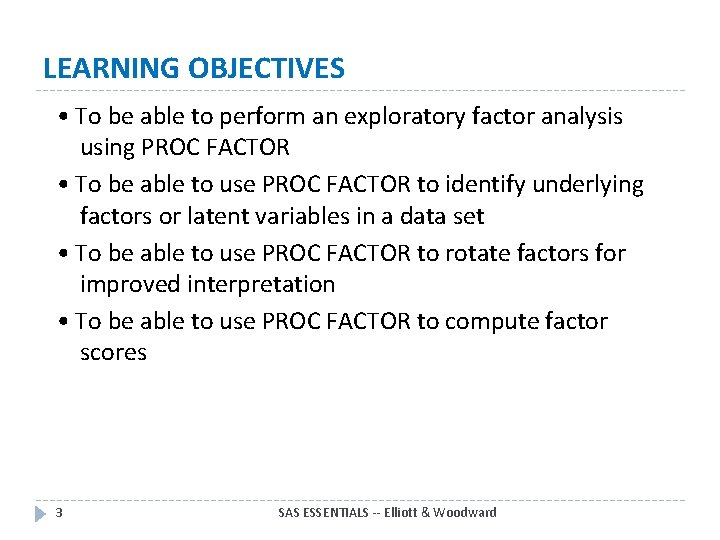 LEARNING OBJECTIVES

• To be able to perform an exploratory factor analysis using PROC FACTOR

• To be able to use PROC FACTOR to identify underlying factors or latent variables in a data set

• To be able to use PROC FACTOR to rotate factors for improved interpretation

• To be able to use PROC FACTOR to compute factor scores

3

SAS ESSENTIALS -- Elliott & Woodward